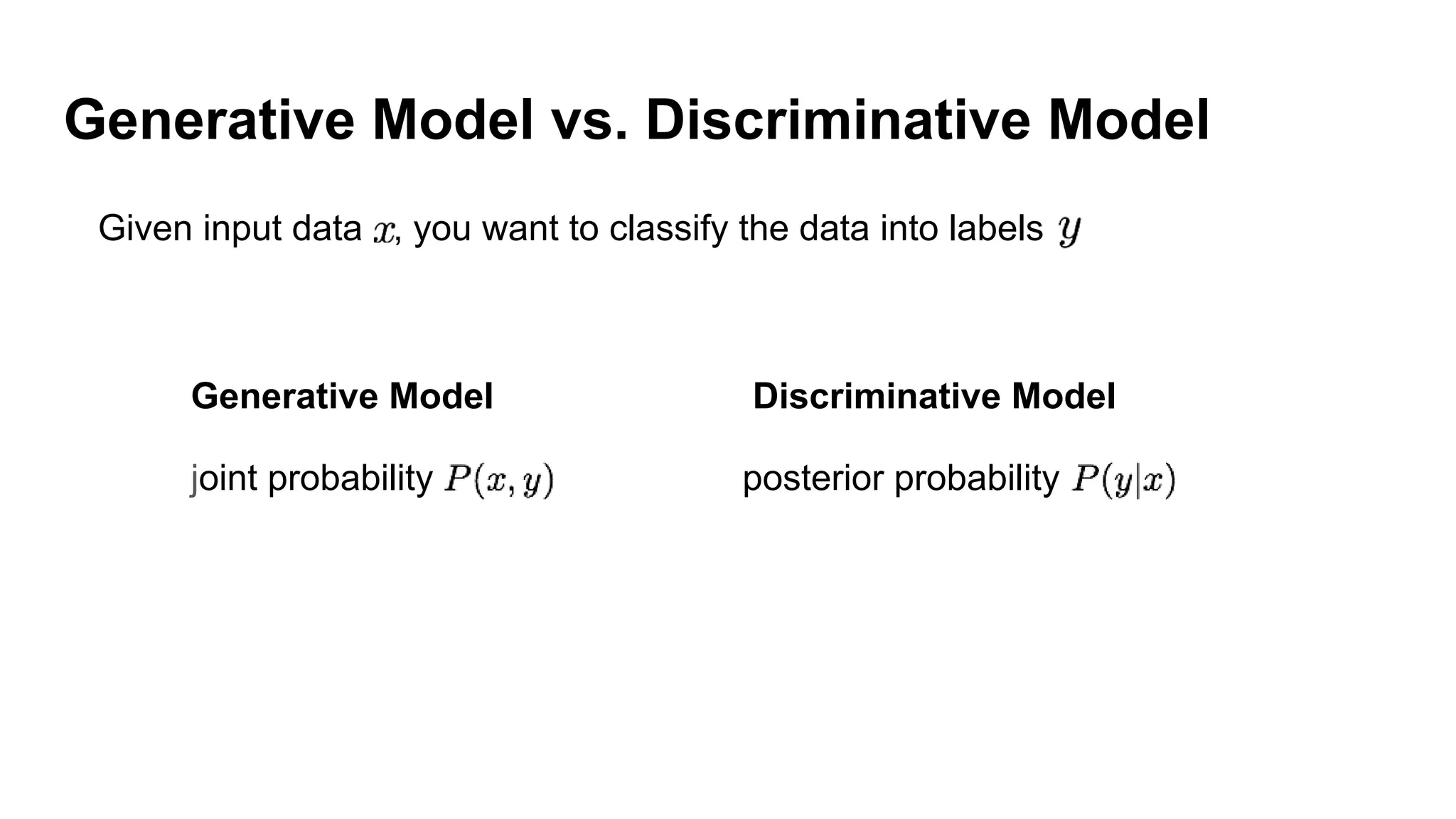 Generative Model vs. Discriminative Model

Given input data $x$, you want to classify the data into labels $y$

Generative Model

joint probability $P(x, y)$

Discriminative Model

posterior probability $P(y|x)$